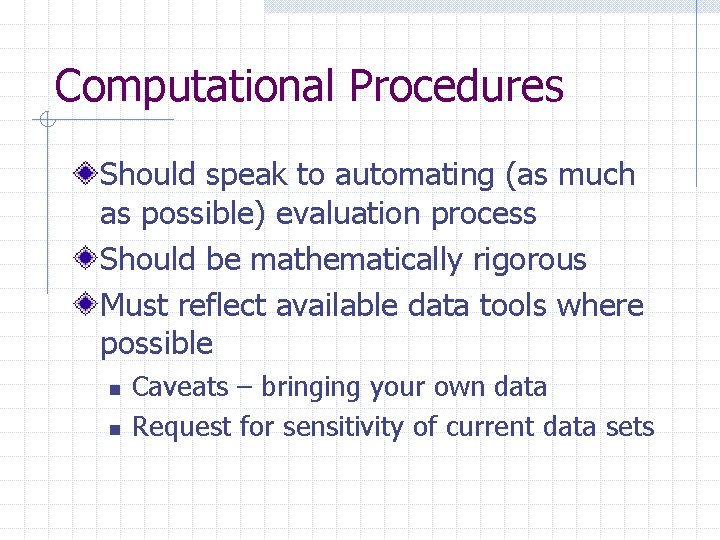 Computational Procedures

Should speak to automating (as much as possible) evaluation process

Should be mathematically rigorous

Must reflect available data tools where possible

Caveats – bringing your own data

Request for sensitivity of current data sets